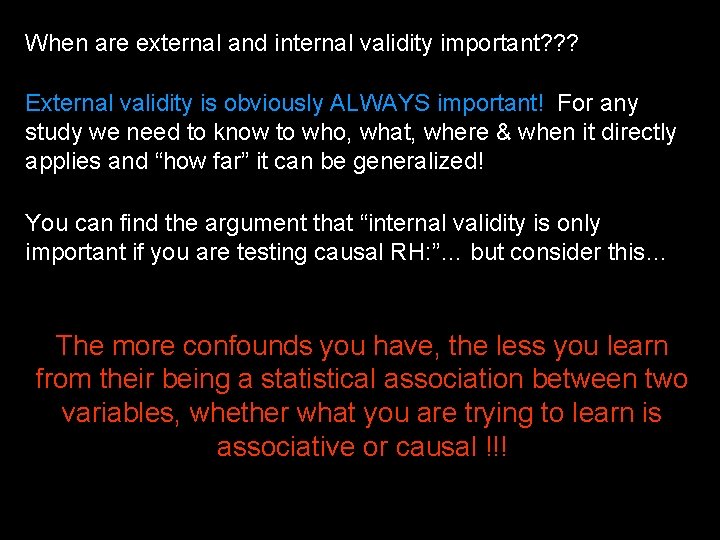 When are external and internal validity important???

External validity is obviously ALWAYS important! For any study we need to know to who, what, where & when it directly applies and “how far” it can be generalized!

You can find the argument that “internal validity is only important if you are testing causal RH:”… but consider this…

The more confounds you have, the less you learn from their being a statistical association between two variables, whether what you are trying to learn is associative or causal !!!